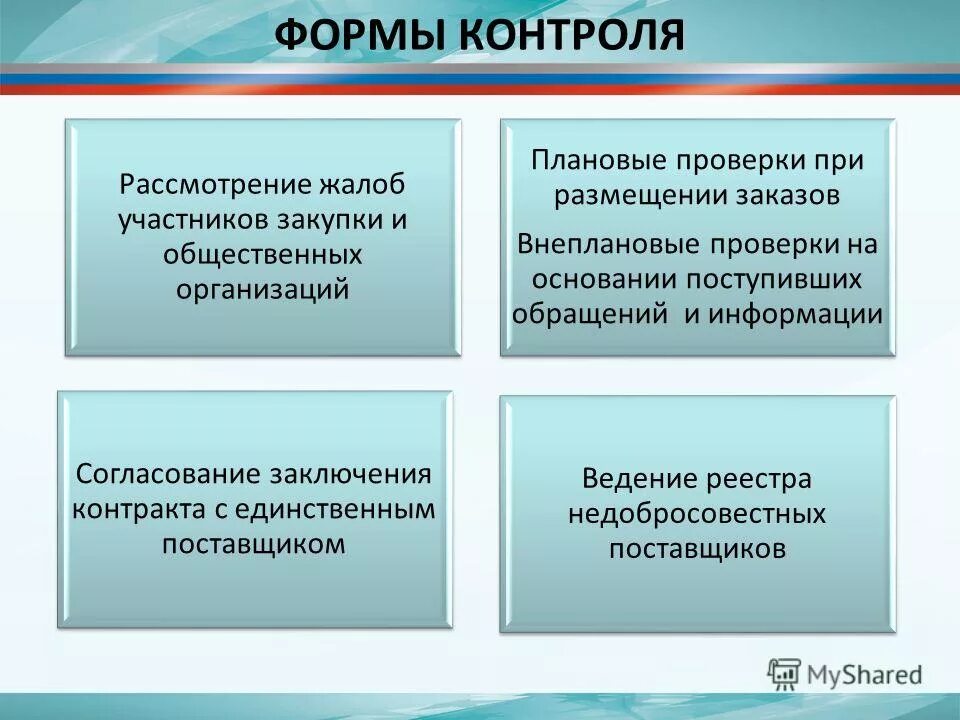 ФОРМЫ КОНТРОЛЯ

Рассмотрение жалоб участников закупки и общественных организаций

Плановые проверки при размещении заказов

Внеплановые проверки на основании поступивших обращений  и информации

Согласование заключения контракта с единственным поставщиком

Ведение реестра недобросовестных поставщиков

MyShared